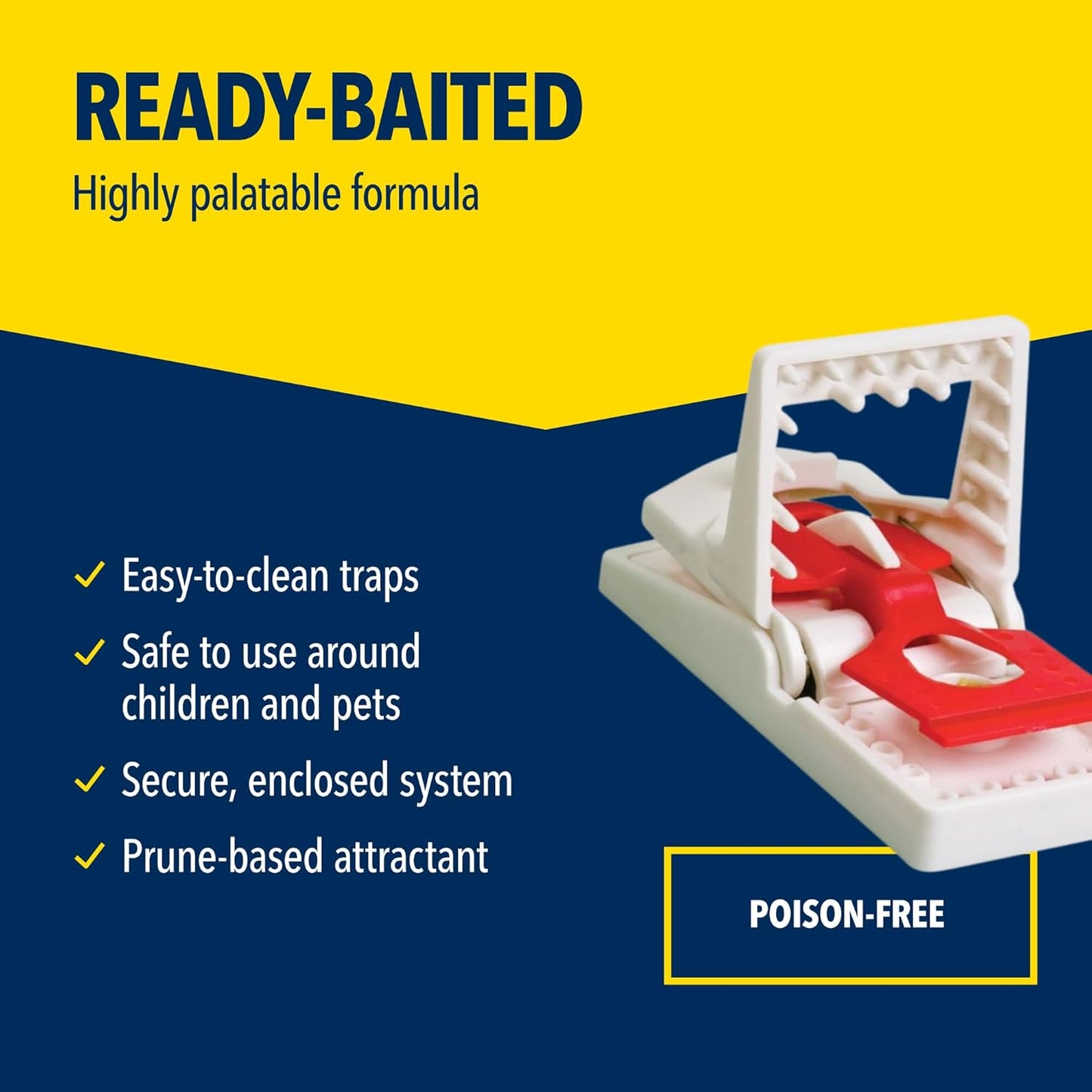 READY-BAITED

Highly palatable formula

✓ Easy-to-clean traps

✓ Safe to use around children and pets

✓ Secure, enclosed system

✓ Prune-based attractant

POISON-FREE